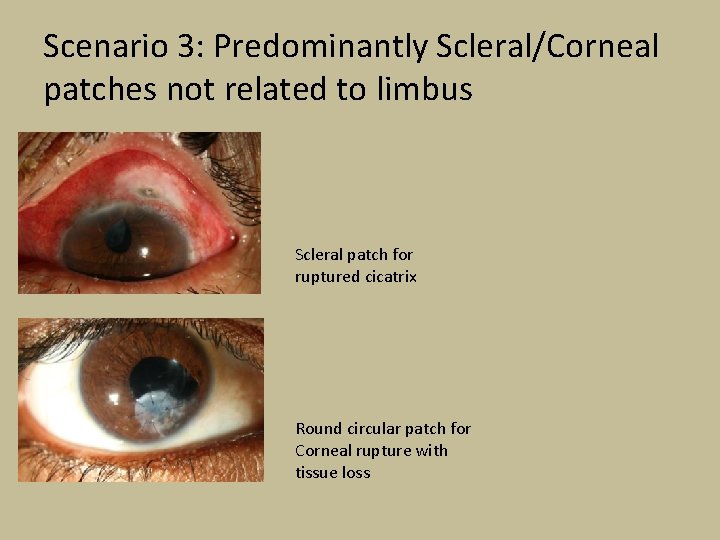 Scenario 3: Predominantly Scleral/Corneal patches not related to limbus

Scleral patch for ruptured cicatrix

Round circular patch for Corneal rupture with tissue loss